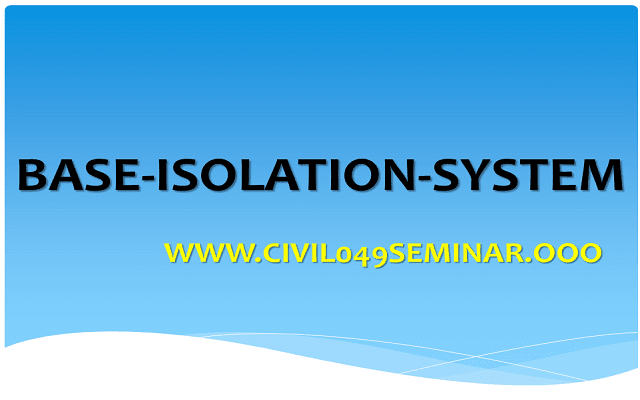 BASE-ISOLATION-SYSTEM

WWW.CIVIL049SEMINAR.OOO